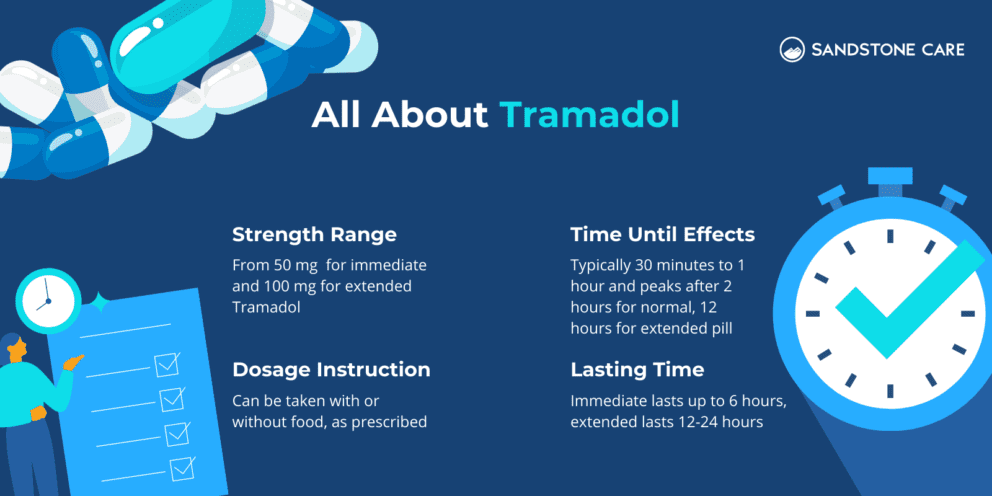 SANDSTONE CARE

All About Tramadol

Strength Range

From 50 mg for immediate and 100 mg for extended Tramadol

Dosage Instruction

Can be taken with or without food, as prescribed

Time Until Effects

Typically 30 minutes to 1 hour and peaks after 2 hours for normal, 12 hours for extended pill

Lasting Time

Immediate lasts up to 6 hours, extended lasts 12-24 hours